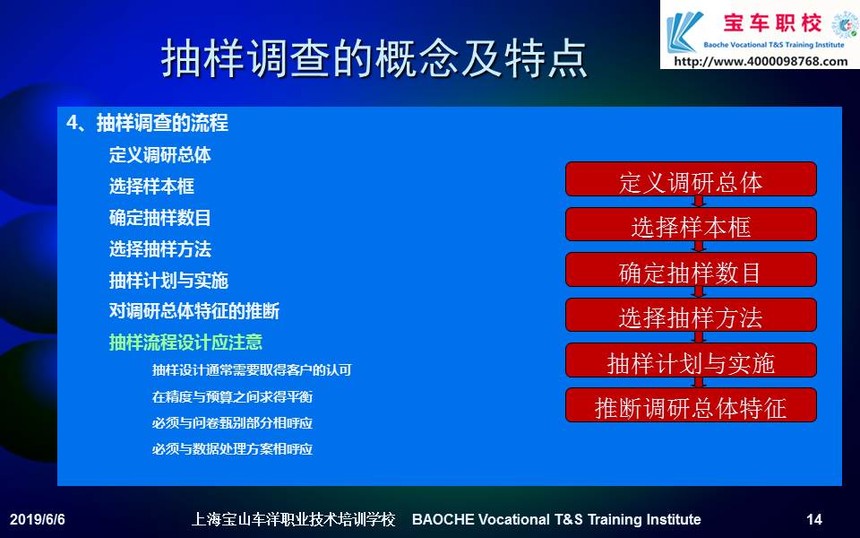 宝车职校
Baoche Vocational T&S Training Institute
http://www.4000098768.com

抽样调查的概念及特点

4、抽样调查的流程
定义调研总体
选择样本框
确定抽样数目
选择抽样方法
抽样计划与实施
对调研总体特征的推断
抽样流程设计应注意
抽样设计通常需要取得客户的认可
在精度与预算之间求得平衡
必须与问卷甄别部分相呼应
必须与数据处理方案相呼应

定义调研总体
选择样本框
确定抽样数目
选择抽样方法
抽样计划与实施
推断调研总体特征

2019/6/6
上海宝山车洋职业技术培训学校 BAOCHE Vocational T&S Training Institute
14